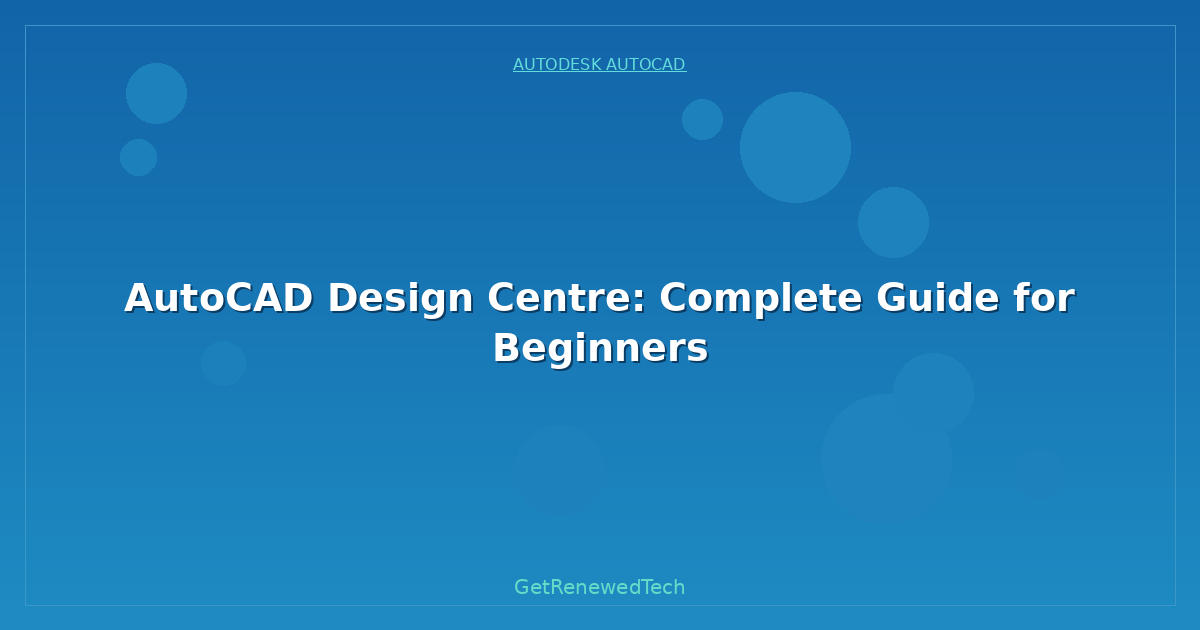 AUTODESK AUTOCAD

AutoCAD Design Centre: Complete Guide for Beginners

GetRenewedTech